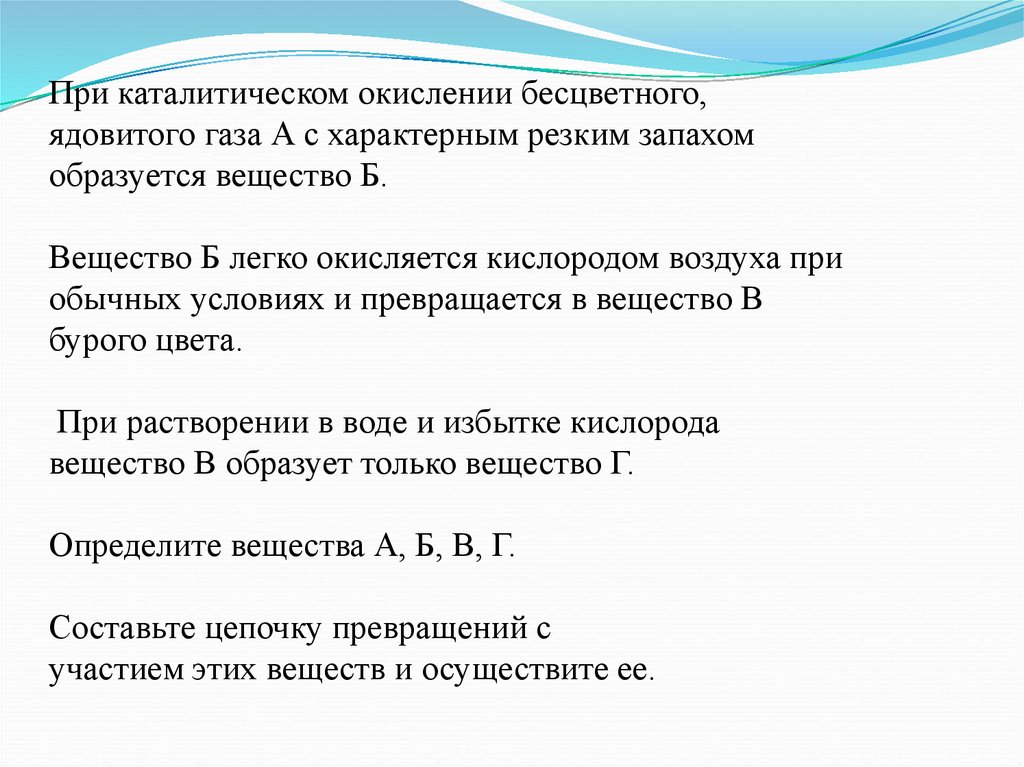 При каталитическом окислении бесцветного, ядовитого газа А с характерным резким запахом образуется вещество Б.

Вещество Б легко окисляется кислородом воздуха при обычных условиях и превращается в вещество В бурого цвета.

При растворении в воде и избытке кислорода вещество В образует только вещество Г.

Определите вещества А, Б, В, Г.

Составьте цепочку превращений с участием этих веществ и осуществите ее.